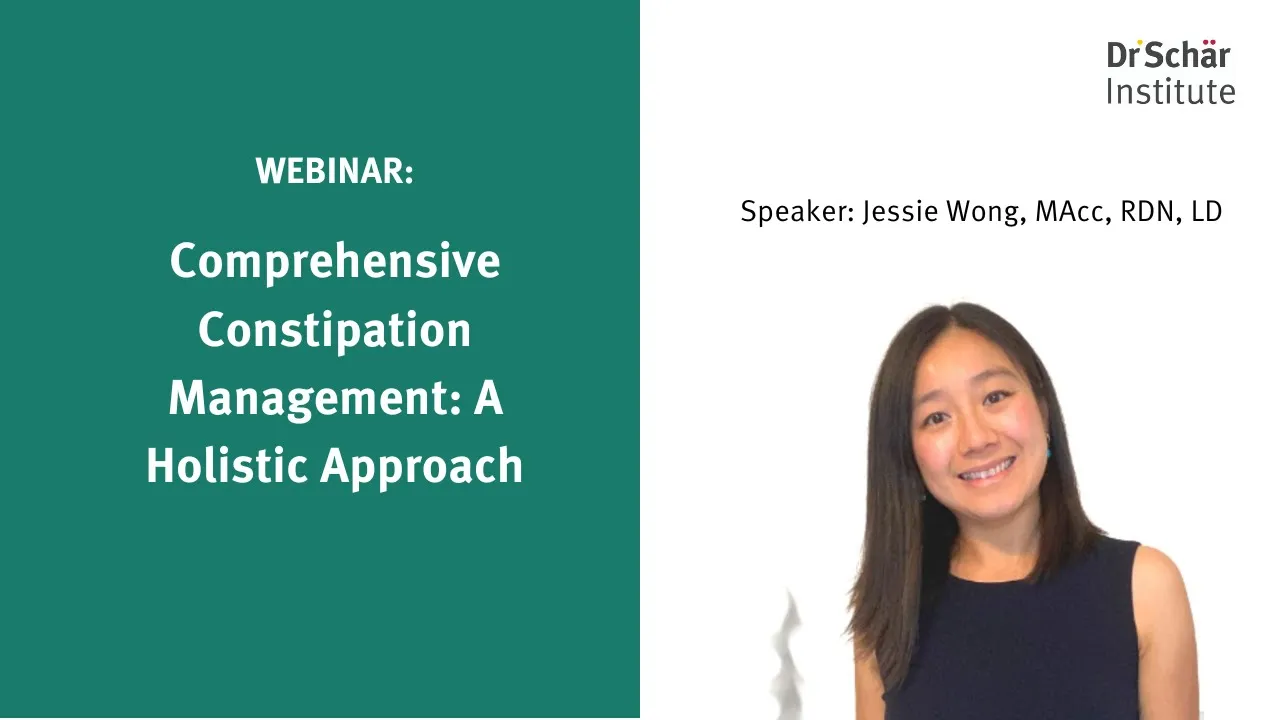 WEBINAR:

Comprehensive Constipation Management: A Holistic Approach

Dr Schär Institute

Speaker: Jessie Wong, MAcc, RDN, LD